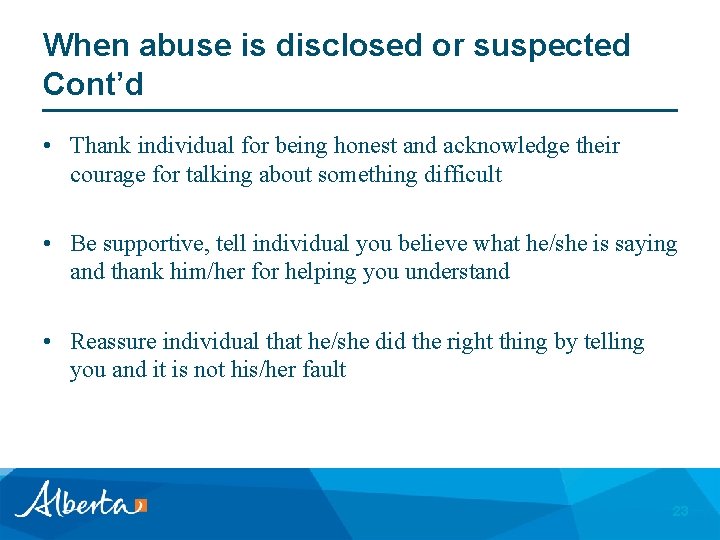 When abuse is disclosed or suspected Cont’d

• Thank individual for being honest and acknowledge their courage for talking about something difficult

• Be supportive, tell individual you believe what he/she is saying and thank him/her for helping you understand

• Reassure individual that he/she did the right thing by telling you and it is not his/her fault

Alberta

23